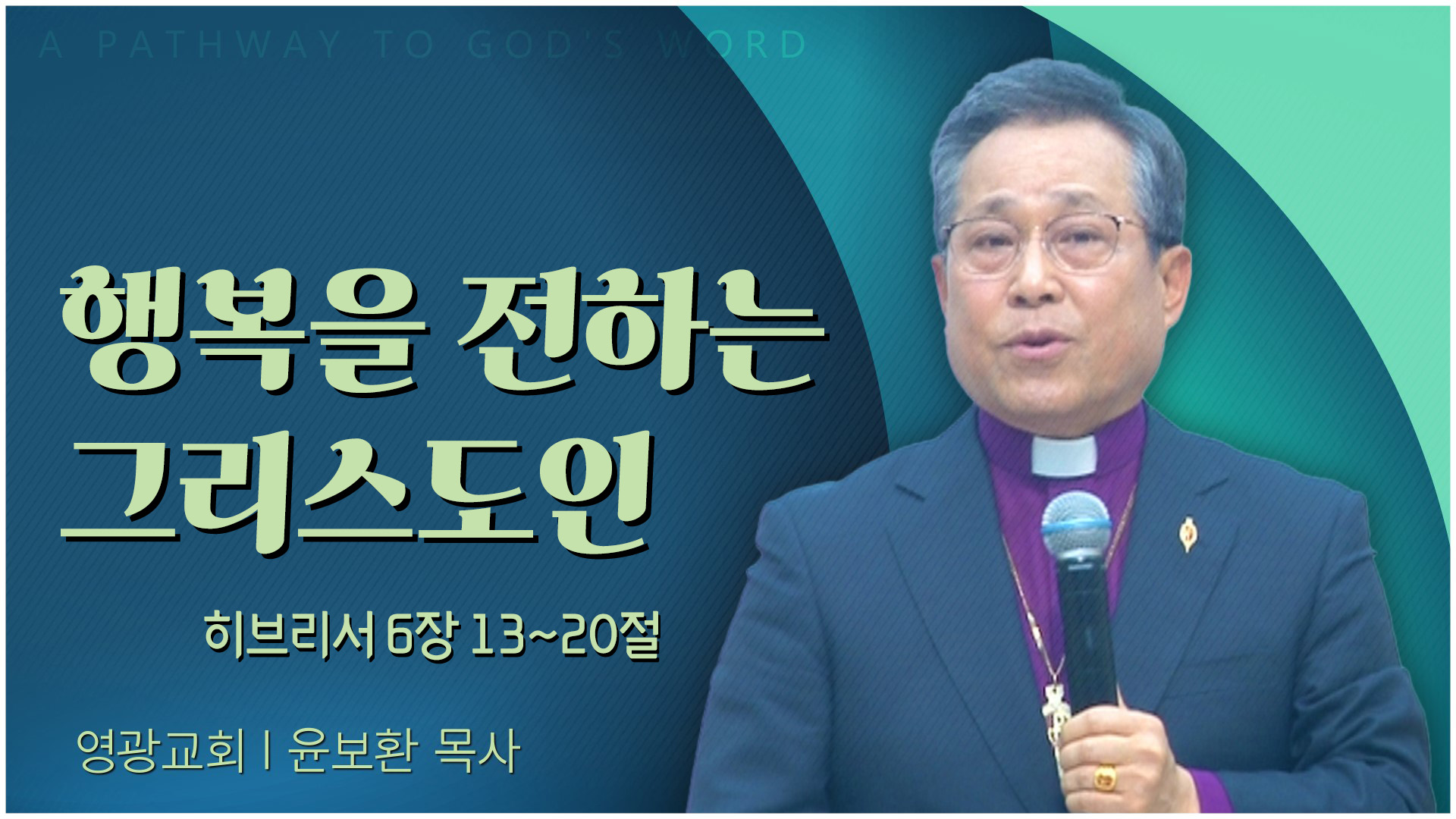 A PATHWAY TO GOD'S WORD

행복을 전하는 그리스도인

히브리서 6장 13~20절

영광교회 | 윤보환 목사